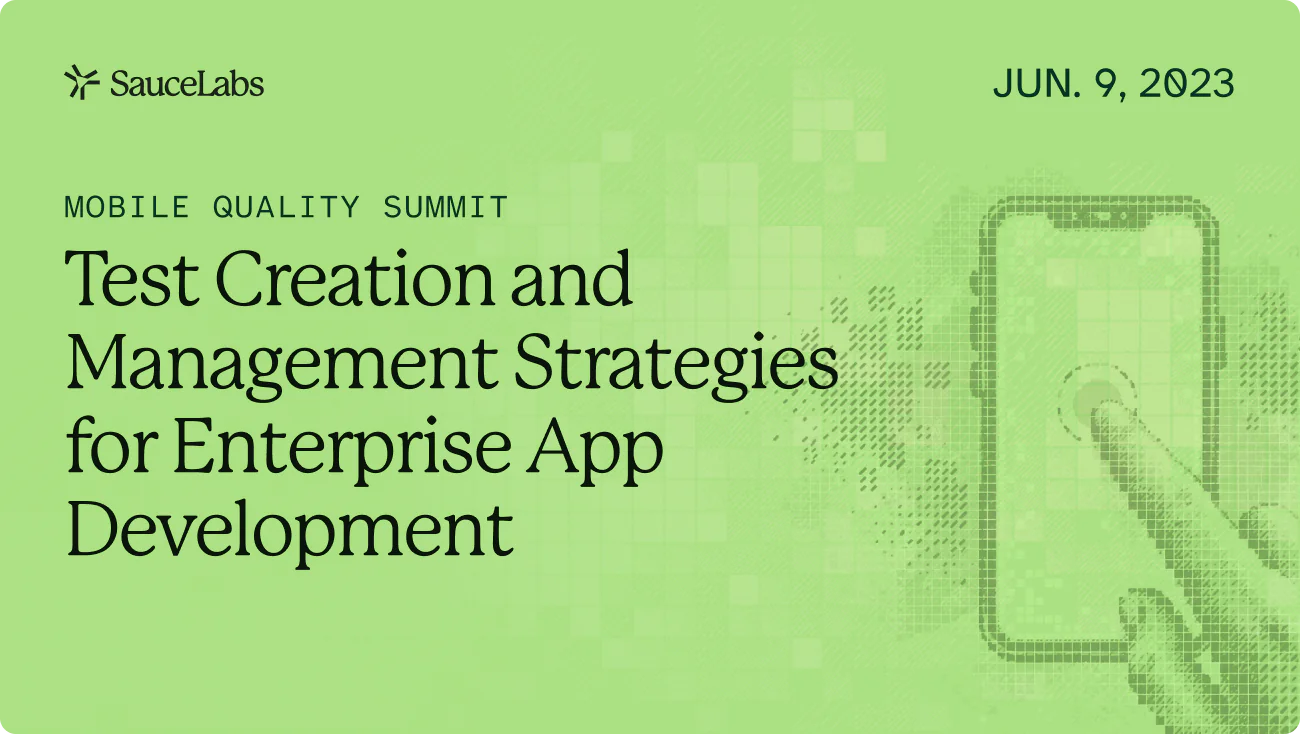 SauceLabs

JUN. 9, 2023

MOBILE QUALITY SUMMIT

Test Creation and Management Strategies for Enterprise App Development